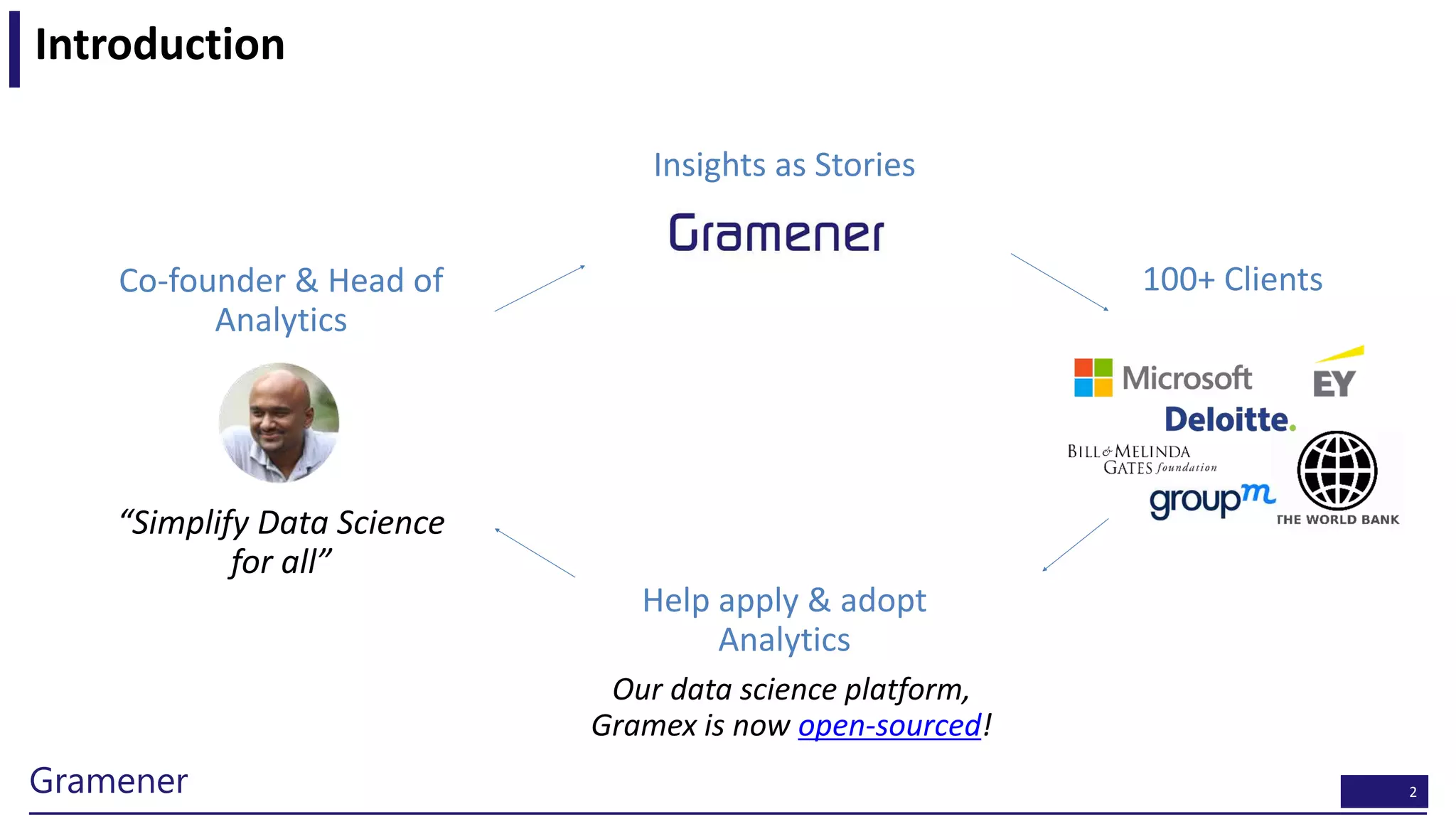 Introduction

Insights as Stories

Gramener

Co-founder & Head of Analytics

“Simplify Data Science for all”

100+ Clients

Microsoft

EY

Deloitte.

BILL & MELINDA GATES foundation

groupm

THE WORLD BANK

Help apply & adopt Analytics

Our data science platform, Gramex is now open-sourced!

Gramener

2